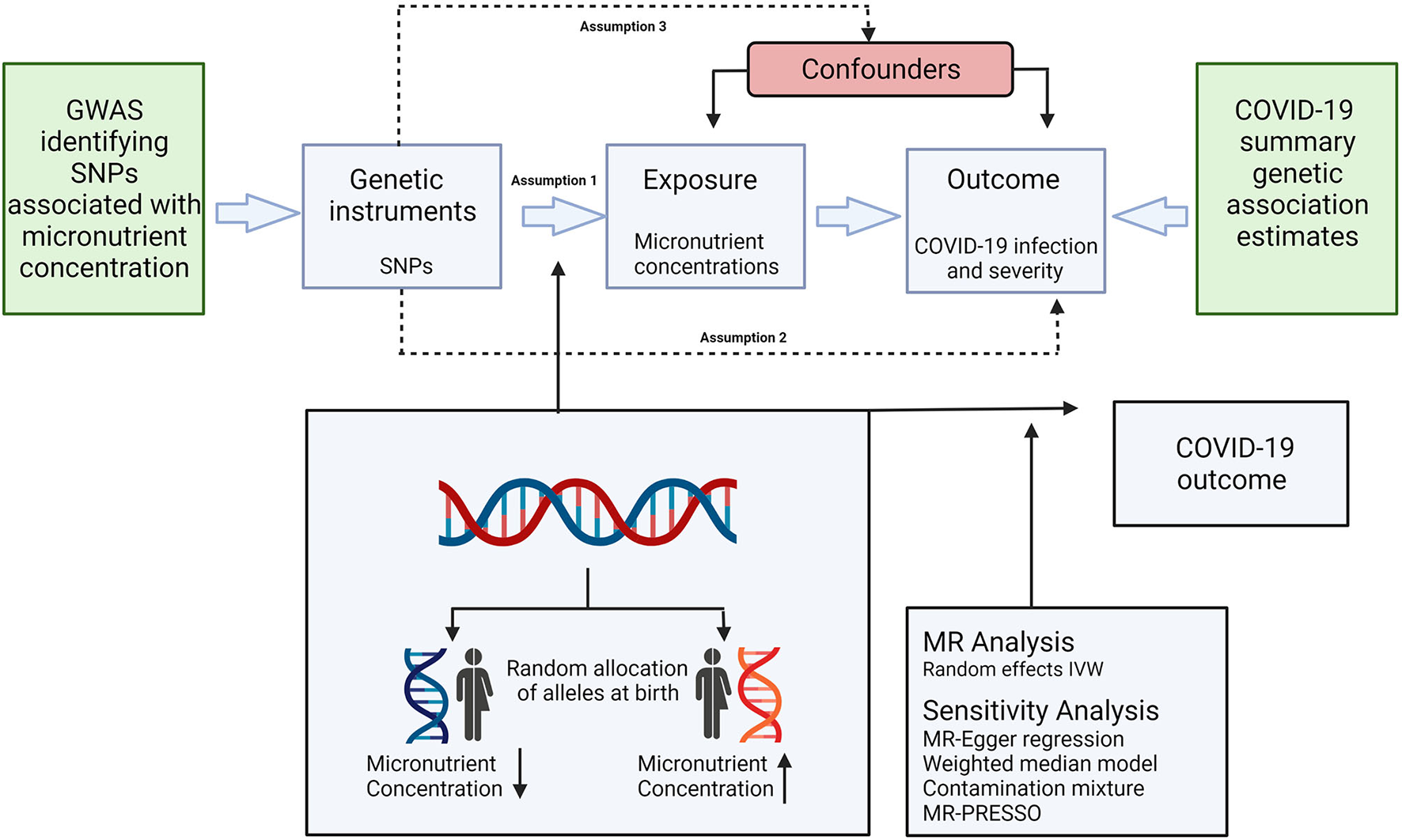 Assumption 3

Confounders

GWAS identifying SNPs associated with micronutrient concentration

Genetic instruments

SNPs

Assumption 1

Exposure

Micronutrient concentrations

Outcome

COVID-19 infection and severity

COVID-19 summary genetic association estimates

Assumption 2

COVID-19 outcome

Random allocation of alleles at birth

Micronutrient Concentration

Micronutrient Concentration

MR Analysis
Random effects IVW

Sensitivity Analysis
MR-Egger regression
Weighted median model
Contamination mixture
MR-PRESSO